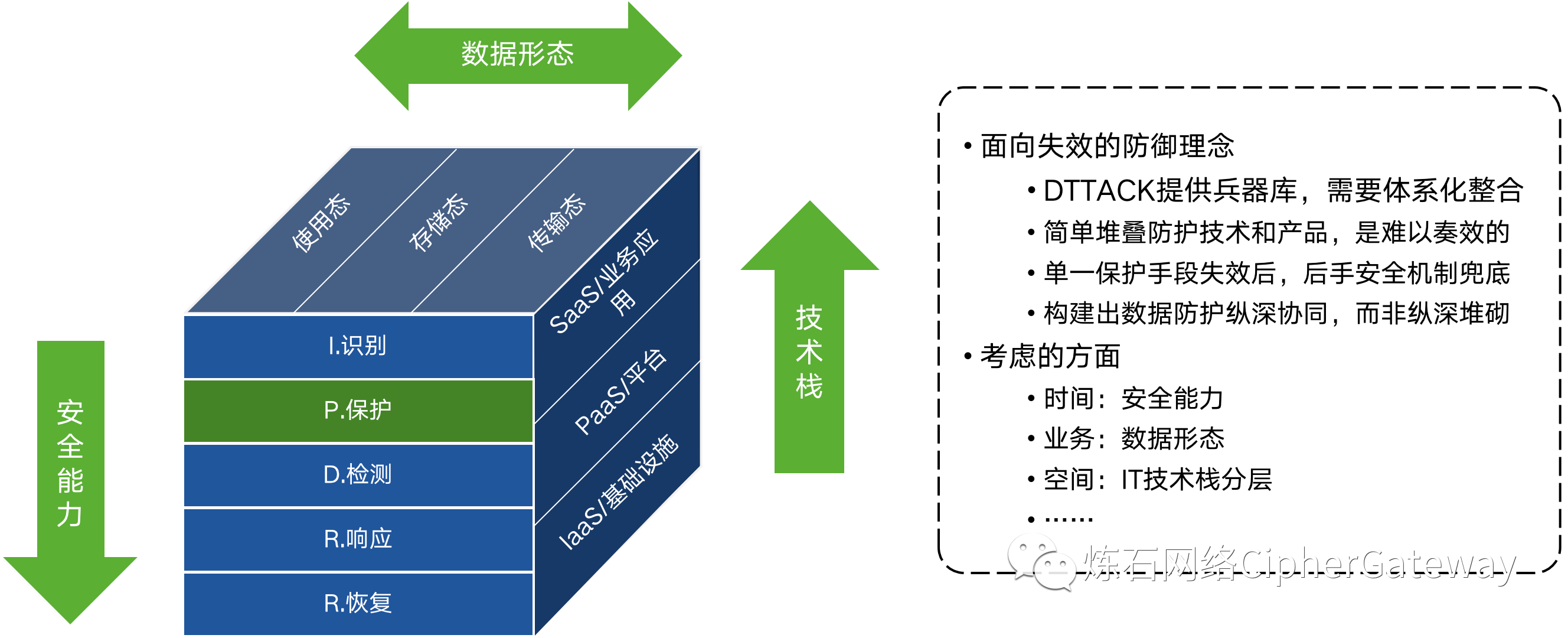 数据形态

使用态
存储态
传输态

SaaS/业务应用
PaaS/平台
IaaS/基础设施

I.识别
P.保护
D.检测
R.响应
R.恢复

安全能力

技术栈

• 面向失效的防御理念
• DTTACK提供兵器库，需要体系化整合
• 简单堆叠防护技术和产品，是难以奏效的
• 单一保护手段失效后，后手安全机制兜底
• 构建出数据防护纵深协同，而非纵深堆砌
• 考虑的方面
• 时间：安全能力
• 业务：数据形态
• 空间：IT技术栈分层
• ……

炼石网络CipherGateway